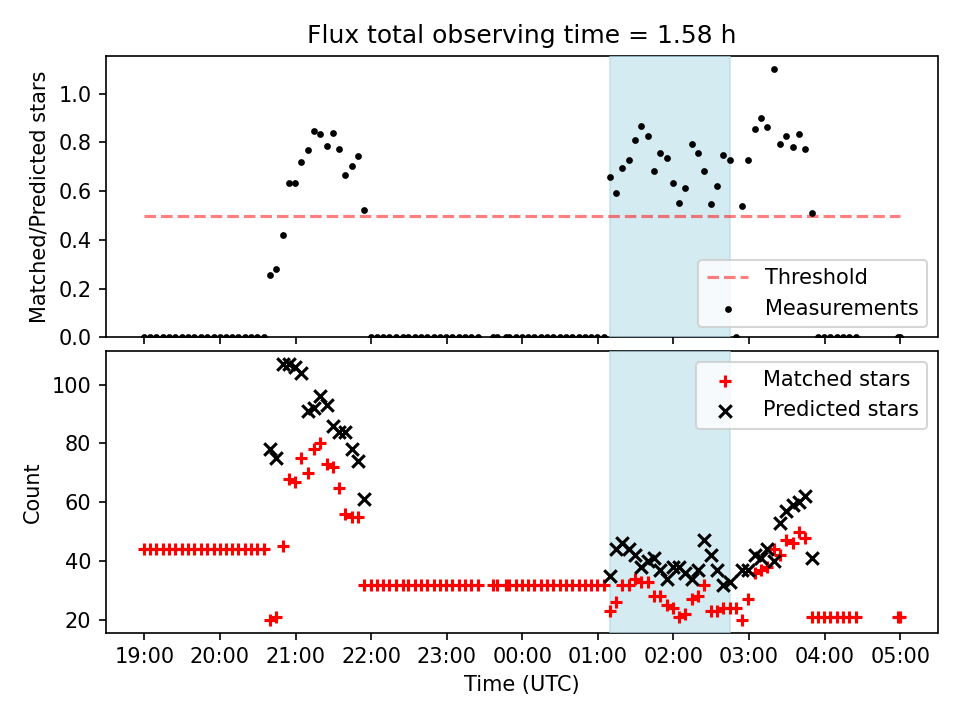 Flux total observing time = 1.58 h

Matched/Predicted stars

1.0
0.8
0.6
0.4
0.2
0.0

Threshold
Measurements

Count

100
80
60
40
20

Matched stars
Predicted stars

19:00 20:00 21:00 22:00 23:00 00:00 01:00 02:00 03:00 04:00 05:00

Time (UTC)